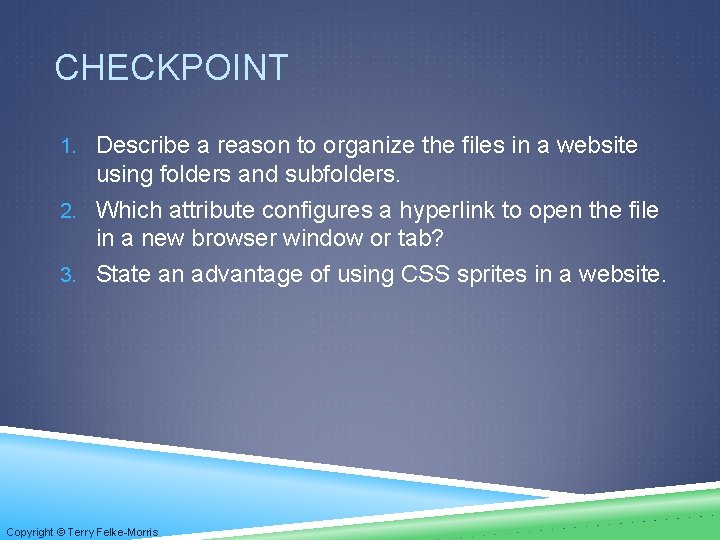 CHECKPOINT

1. Describe a reason to organize the files in a website using folders and subfolders.
2. Which attribute configures a hyperlink to open the file in a new browser window or tab?
3. State an advantage of using CSS sprites in a website.

Copyright © Terry Felke-Morris